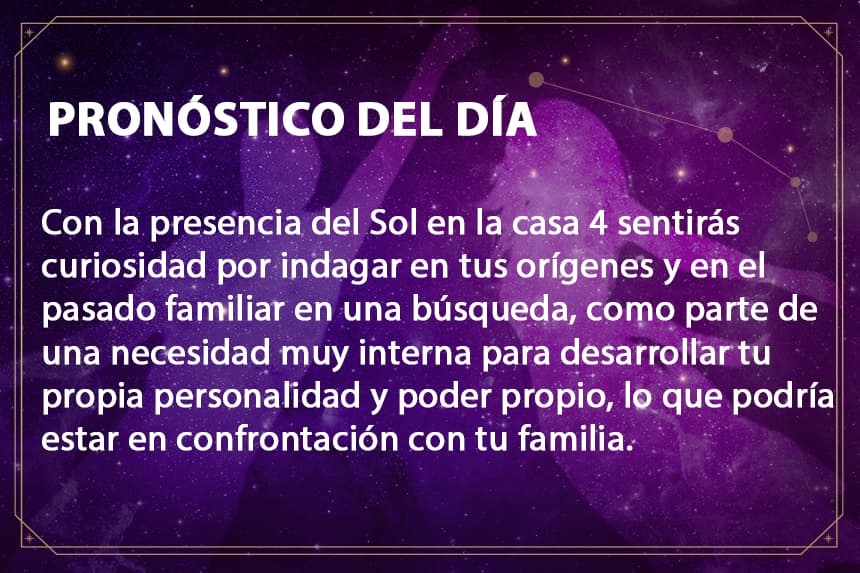 PRONÓSTICO DEL DÍA

Con la presencia del Sol en la casa 4 sentirás curiosidad por indagar en tus orígenes y en el pasado familiar en una búsqueda, como parte de una necesidad muy interna para desarrollar tu propia personalidad y poder propio, lo que podría estar en confrontación con tu familia.